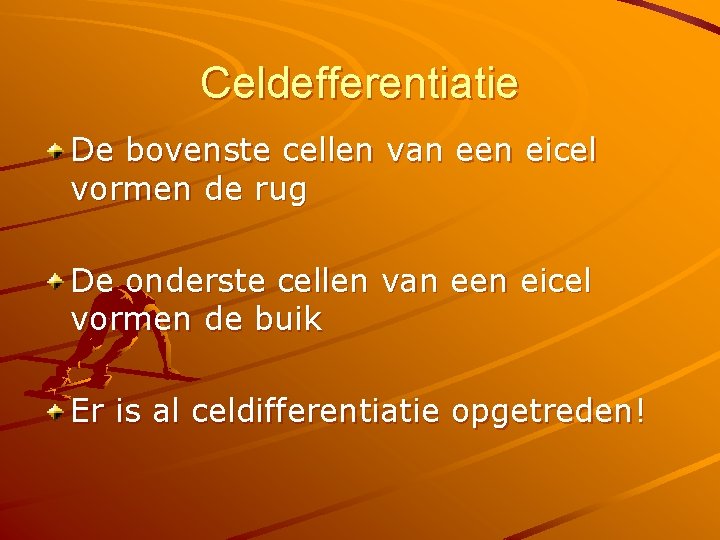 Celdefferentiatie

De bovenste cellen van een eicel vormen de rug

De onderste cellen van een eicel vormen de buik

Er is al celdifferentiatie opgetreden!